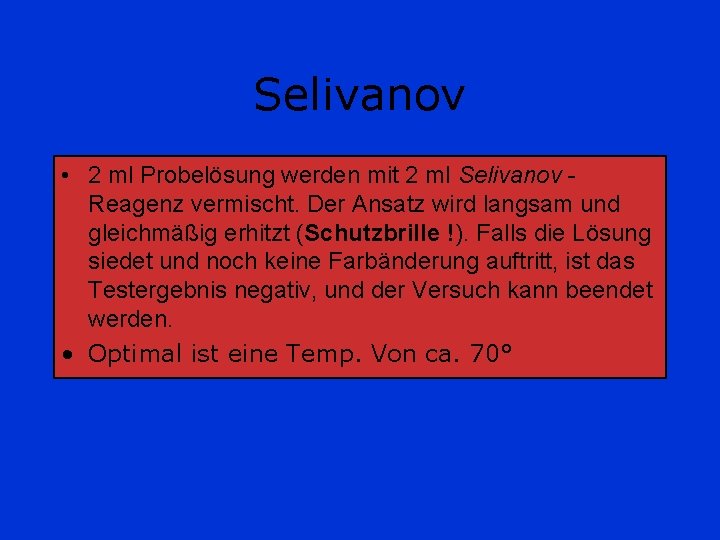 Selivanov

• 2 ml Probelösung werden mit 2 ml Selivanov - Reagenz vermischt. Der Ansatz wird langsam und gleichmäßig erhitzt (Schutzbrille !). Falls die Lösung siedet und noch keine Farbänderung auftritt, ist das Testergebnis negativ, und der Versuch kann beendet werden.

• Optimal ist eine Temp. Von ca. 70°